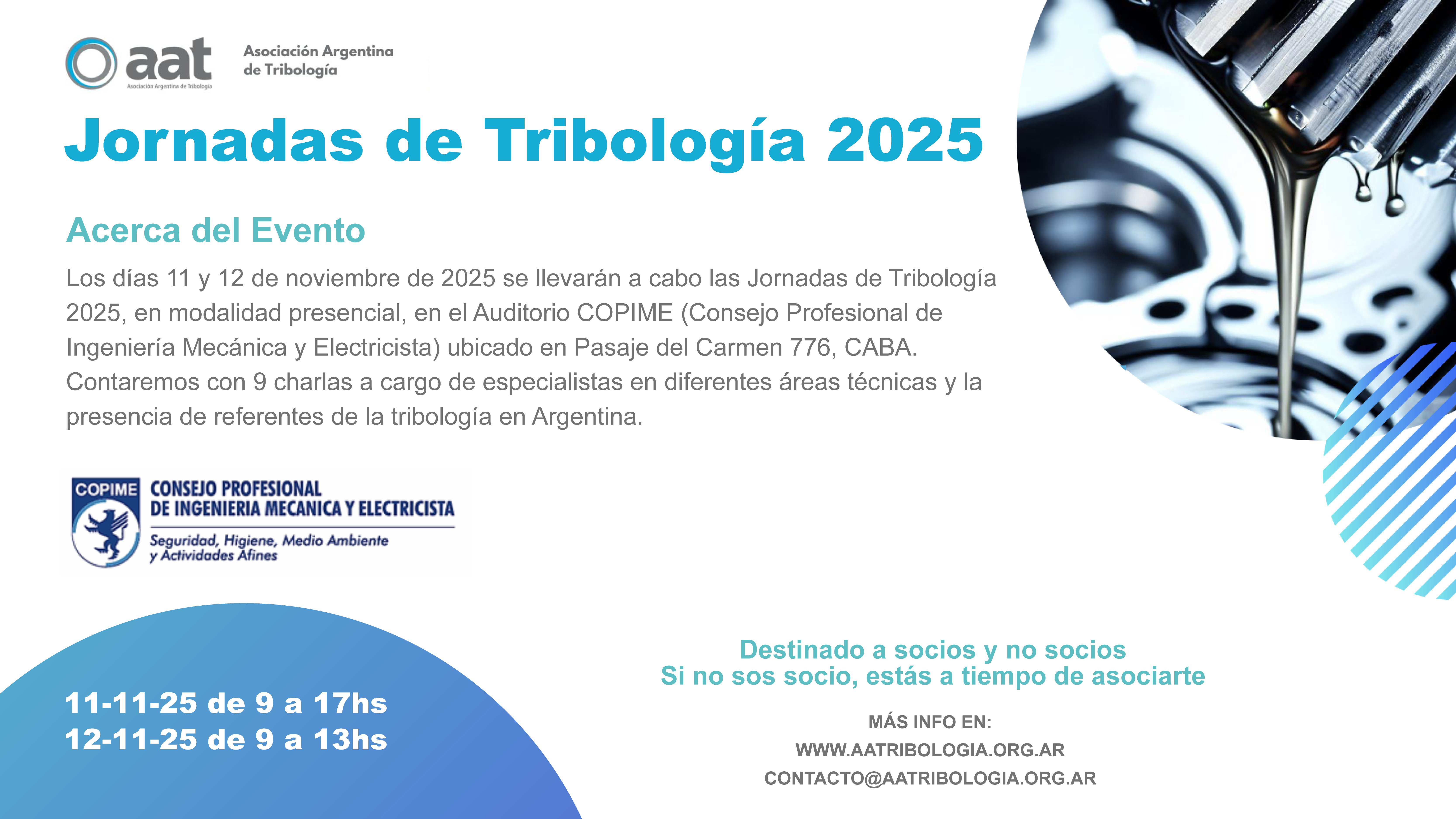 aat
Asociación Argentina de Tribología

Asociación Argentina de Tribología

Jornadas de Tribología 2025

Acerca del Evento

Los días 11 y 12 de noviembre de 2025 se llevarán a cabo las Jornadas de Tribología 2025, en modalidad presencial, en el Auditorio COPIME (Consejo Profesional de Ingeniería Mecánica y Electricista) ubicado en Pasaje del Carmen 776, CABA. Contaremos con 9 charlas a cargo de especialistas en diferentes áreas técnicas y la presencia de referentes de la tribología en Argentina.

COPIME
CONSEJO PROFESIONAL DE INGENIERIA MECANICA Y ELECTRICISTA
Seguridad, Higiene, Medio Ambiente y Actividades Afines

11-11-25 de 9 a 17hs
12-11-25 de 9 a 13hs

Destinado a socios y no socios
Si no sos socio, estás a tiempo de asociarte

MÁS INFO EN:
WWW.AATRIBOLOGIA.ORG.AR
CONTACTO@AATRIBOLOGIA.ORG.AR